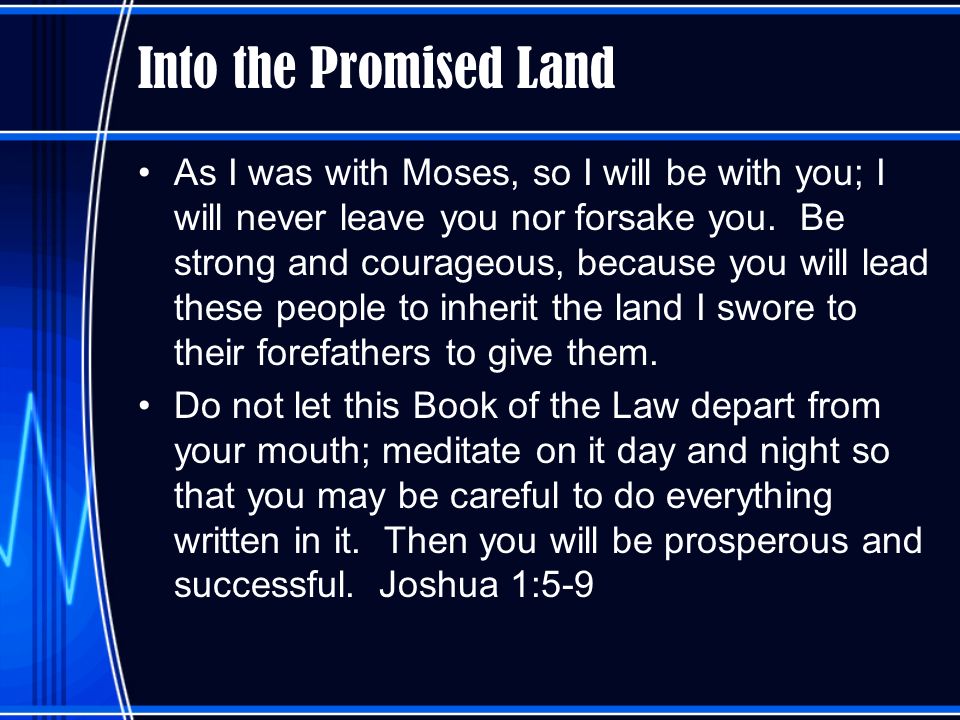 Into the Promised Land

• As I was with Moses, so I will be with you; I will never leave you nor forsake you.  Be strong and courageous, because you will lead these people to inherit the land I swore to their forefathers to give them.
• Do not let this Book of the Law depart from your mouth; meditate on it day and night so that you may be careful to do everything written in it.  Then you will be prosperous and successful.  Joshua 1:5-9